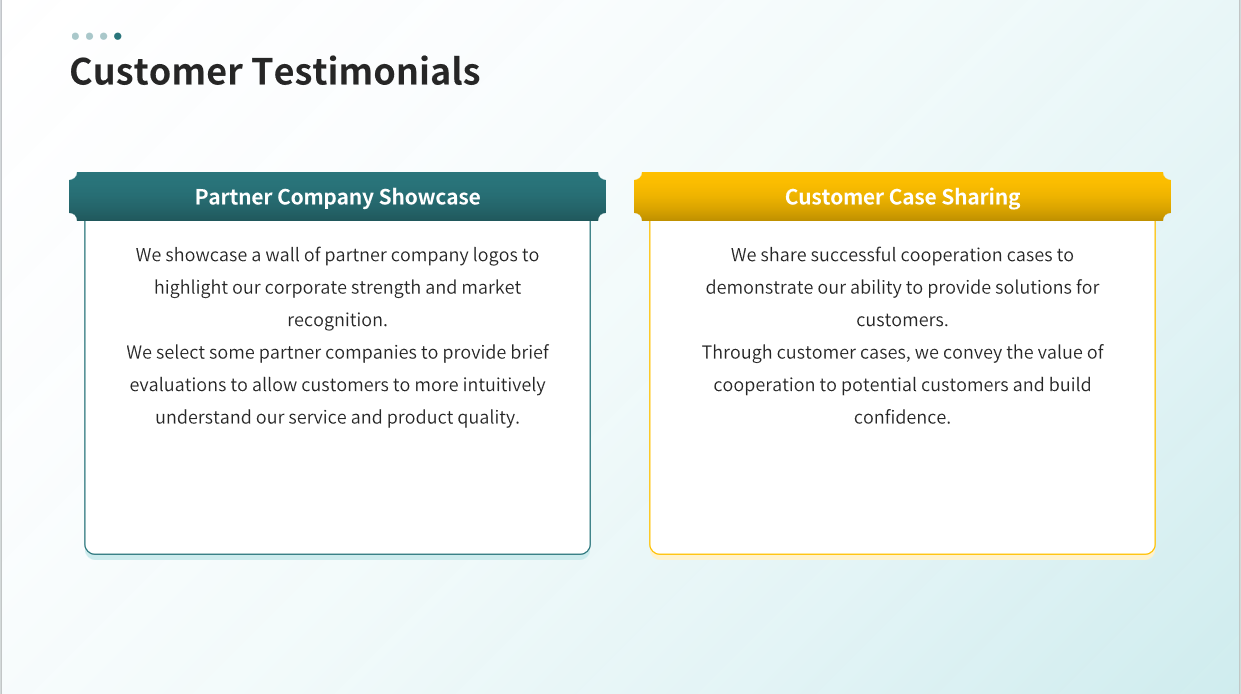 Customer Testimonials

Partner Company Showcase

We showcase a wall of partner company logos to highlight our corporate strength and market recognition.
We select some partner companies to provide brief evaluations to allow customers to more intuitively understand our service and product quality.

Customer Case Sharing

We share successful cooperation cases to demonstrate our ability to provide solutions for customers.
Through customer cases, we convey the value of cooperation to potential customers and build confidence.